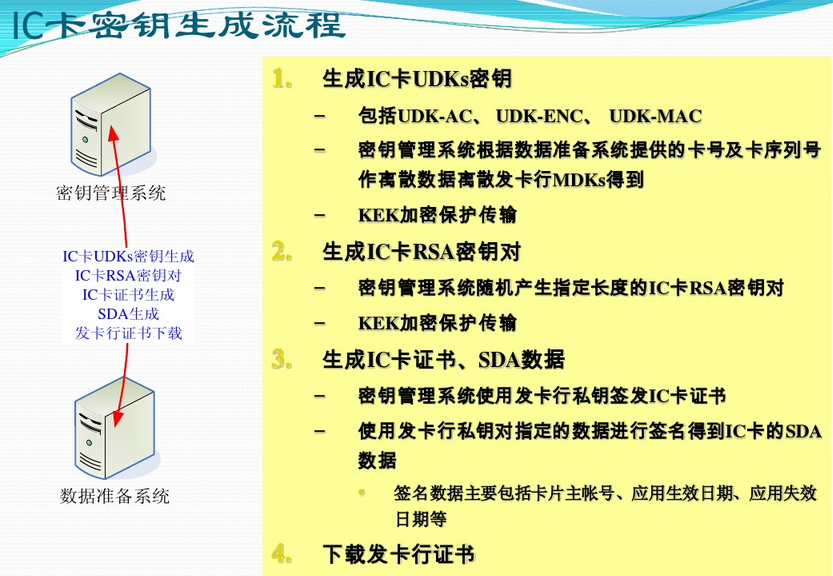 IC卡密钥生成流程

密钥管理系统

IC卡UDKs密钥生成
IC卡RSA密钥对
IC卡证书生成
SDA生成
发卡行证书下载

数据准备系统

1. 生成IC卡UDKs密钥
– 包括UDK-AC、 UDK-ENC、 UDK-MAC
– 密钥管理系统根据数据准备系统提供的卡号及卡序列号作离散数据离散发卡行MDKs得到
– KEK加密保护传输
2. 生成IC卡RSA密钥对
– 密钥管理系统随机产生指定长度的IC卡RSA密钥对
– KEK加密保护传输
3. 生成IC卡证书、SDA数据
– 密钥管理系统使用发卡行私钥签发IC卡证书
– 使用发卡行私钥对指定的数据进行签名得到IC卡的SDA数据
• 签名数据主要包括卡片主帐号、应用生效日期、应用失效日期等
4. 下载发卡行证书